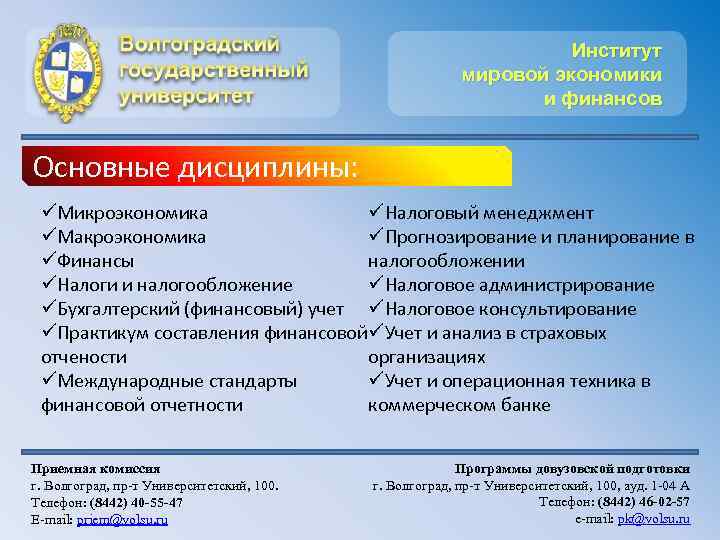 Волгоградский государственный университет

Институт мировой экономики и финансов

Основные дисциплины:

✓Микроэкономика
✓Макроэкономика
✓Финансы
✓Налоги и налогообложение
✓Бухгалтерский (финансовый) учет
✓Практикум составления финансовой отчености
✓Международные стандарты финансовой отчетности

✓Налоговый менеджмент
✓Прогнозирование и планирование в налогообложении
✓Налоговое администрирование
✓Налоговое консультирование
✓Учет и анализ в страховых организациях
✓Учет и операционная техника в коммерческом банке

Приемная комиссия
г. Волгоград, пр-т Университетский, 100.
Телефон: (8442) 40-55-47
E-mail: priem@volsu.ru

Программы довузовской подготовки
г. Волгоград, пр-т Университетский, 100, ауд. 1-04 А
Телефон: (8442) 46-02-57
e-mail: pk@volsu.ru